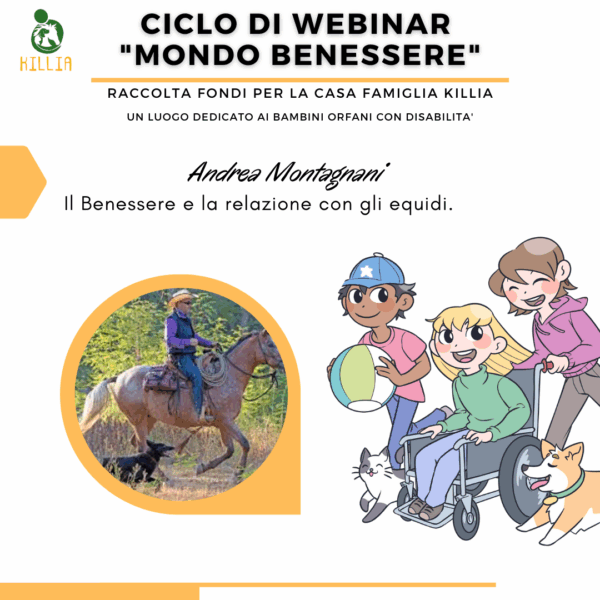 KILLIA

CICLO DI WEBINAR "MONDO BENESSERE"

RACCOLTA FONDI PER LA CASA FAMIGLIA KILLIA

UN LUOGO DEDICATO AI BAMBINI ORFANI CON DISABILITA'

Andrea Montagnani

Il Benessere e la relazione con gli equidi.